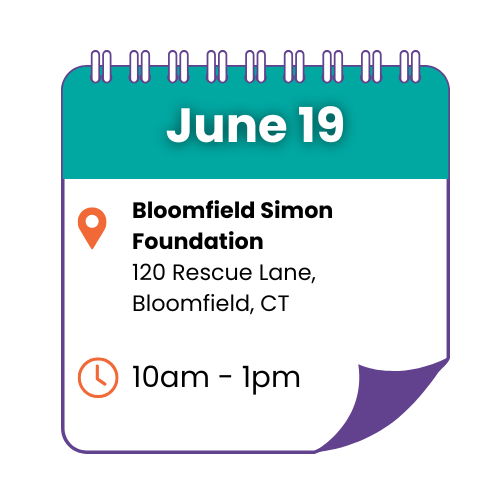 June 19

Bloomfield Simon Foundation
120 Rescue Lane, Bloomfield, CT

10am - 1pm